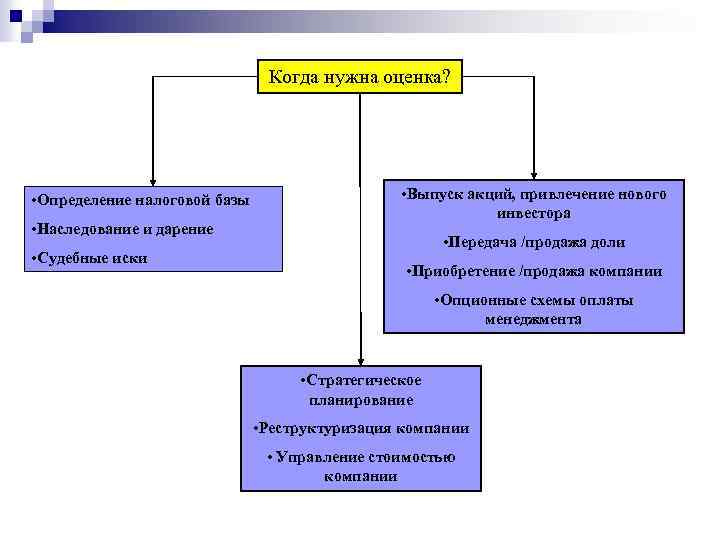 Когда нужна оценка?

•Определение налоговой базы
•Наследование и дарение
•Судебные иски

•Выпуск акций, привлечение нового инвестора
•Передача /продажа доли
•Приобретение /продажа компании
•Опционные схемы оплаты менеджмента

•Стратегическое планирование
•Реструктуризация компании
• Управление стоимостью компании